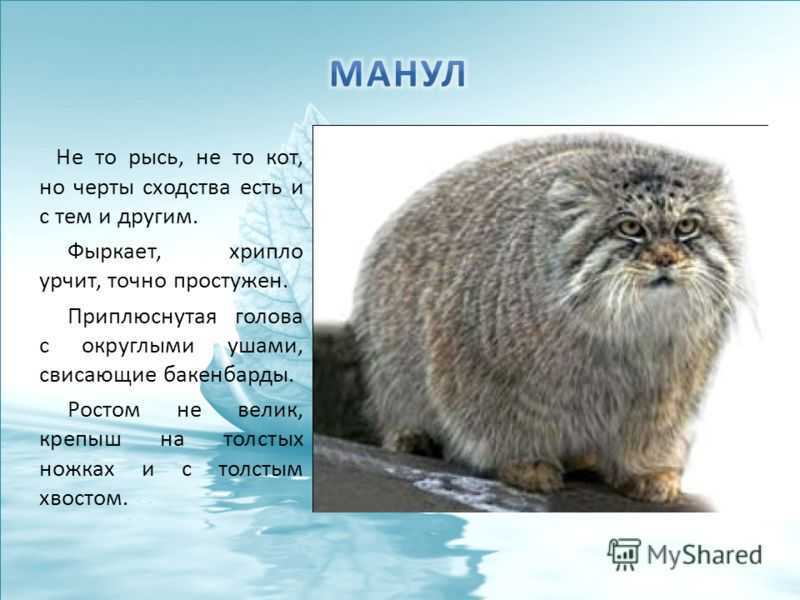 МАНУЛ

Не то рысь, не то кот, но черты сходства есть и с тем и другим.

Фыркает, хрипло урчит, точно простужен.

Приплюснутая голова с округлыми ушами, свисающие бакенбарды.

Ростом не велик, крепыш на толстых ножках и с толстым хвостом.

MyShared